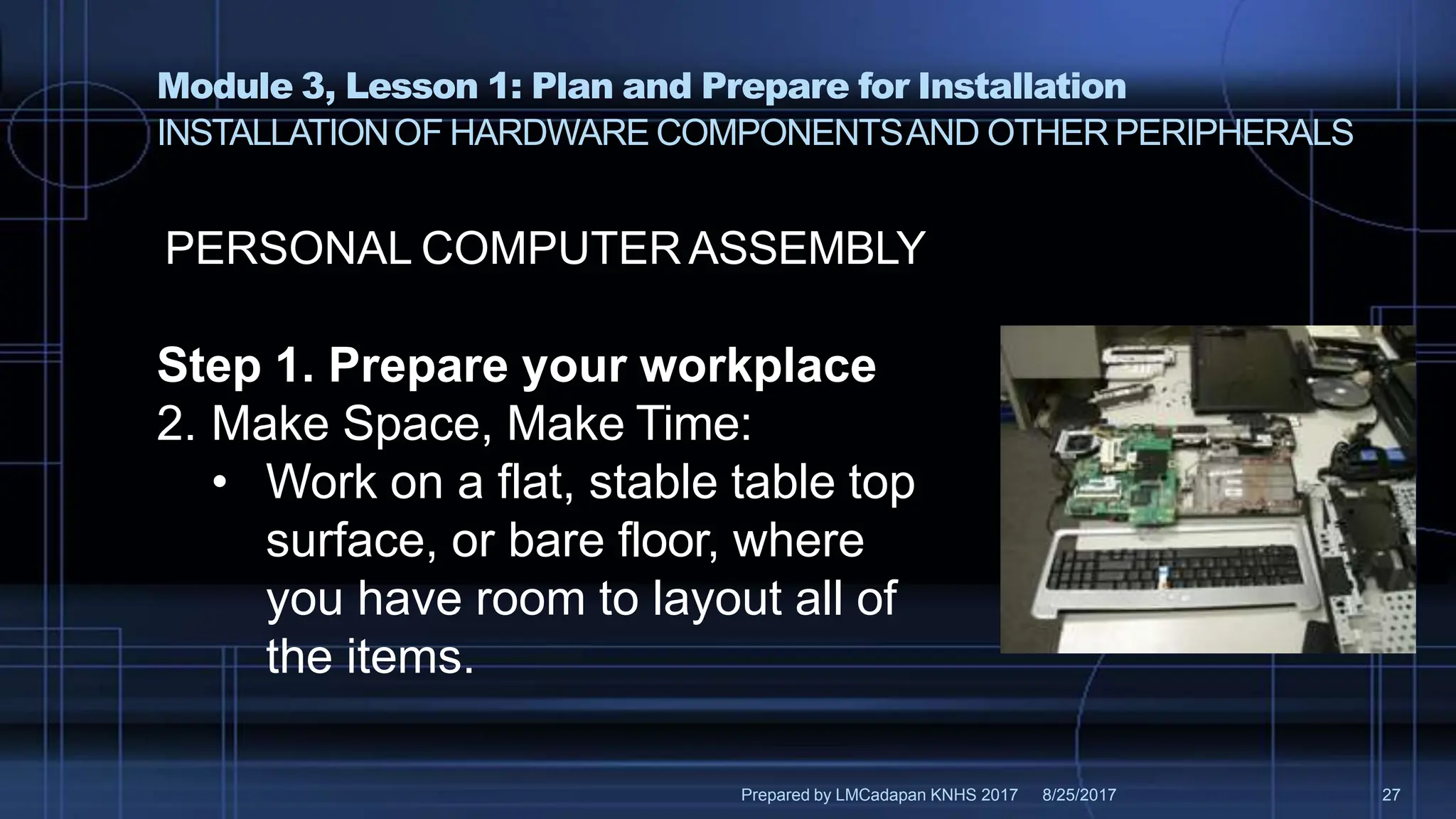 Module 3, Lesson 1: Plan and Prepare for Installation
INSTALLATION OF HARDWARE COMPONENTS AND OTHER PERIPHERALS

PERSONAL COMPUTER ASSEMBLY

Step 1. Prepare your workplace
2. Make Space, Make Time:
• Work on a flat, stable table top surface, or bare floor, where you have room to layout all of the items.

Prepared by LMCadapan KNHS 2017 8/25/2017 27